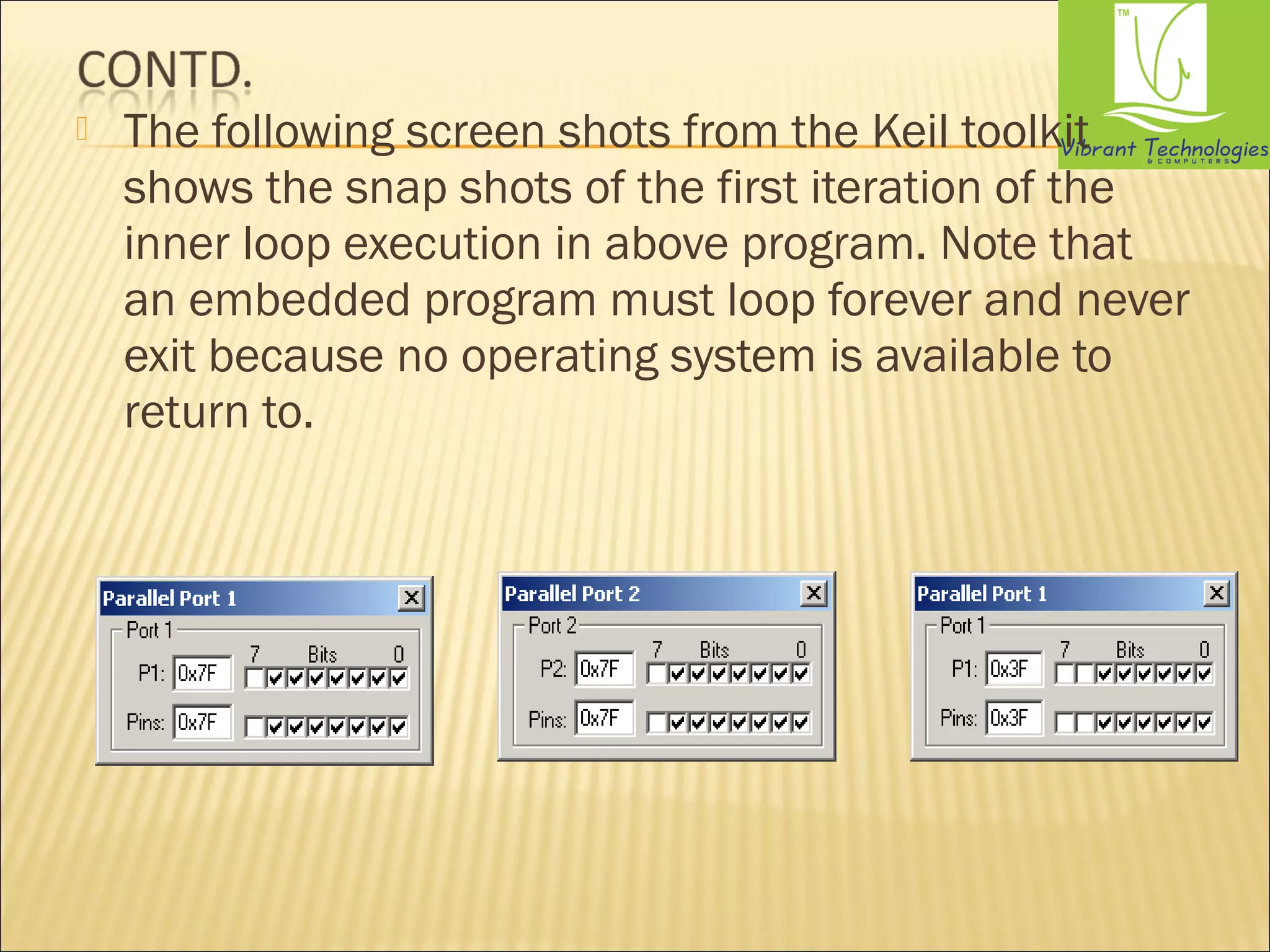 CONTD.

TM
Vibrant Technologies
& COMPUTERS

The following screen shots from the Keil toolkit shows the snap shots of the first iteration of the inner loop execution in above program. Note that an embedded program must loop forever and never exit because no operating system is available to return to.

Parallel Port 1
Port 1
7 Bits 0
P1: 0x7F
Pins: 0x7F

Parallel Port 2
Port 2
7 Bits 0
P2: 0x7F
Pins: 0x7F

Parallel Port 1
Port 1
7 Bits 0
P1: 0x3F
Pins: 0x3F